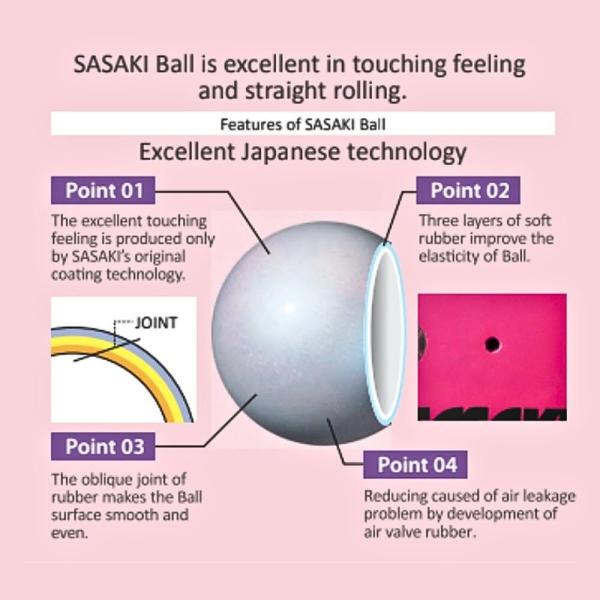 SASAKI Ball is excellent in touching feeling and straight rolling.

Features of SASAKI Ball

Excellent Japanese technology

Point 01

The excellent touching feeling is produced only by SASAKI's original coating technology.

Point 02

Three layers of soft rubber improve the elasticity of Ball.

JOINT

Point 03

The oblique joint of rubber makes the Ball surface smooth and even.

Point 04

Reducing caused of air leakage problem by development of air valve rubber.